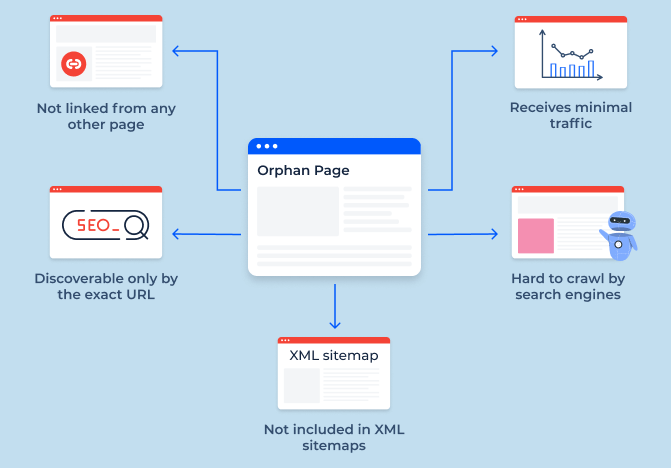 Not linked from any other page

Receives minimal traffic

Orphan Page

SEO_

Discoverable only by the exact URL

Hard to crawl by search engines

XML sitemap

Not included in XML sitemaps